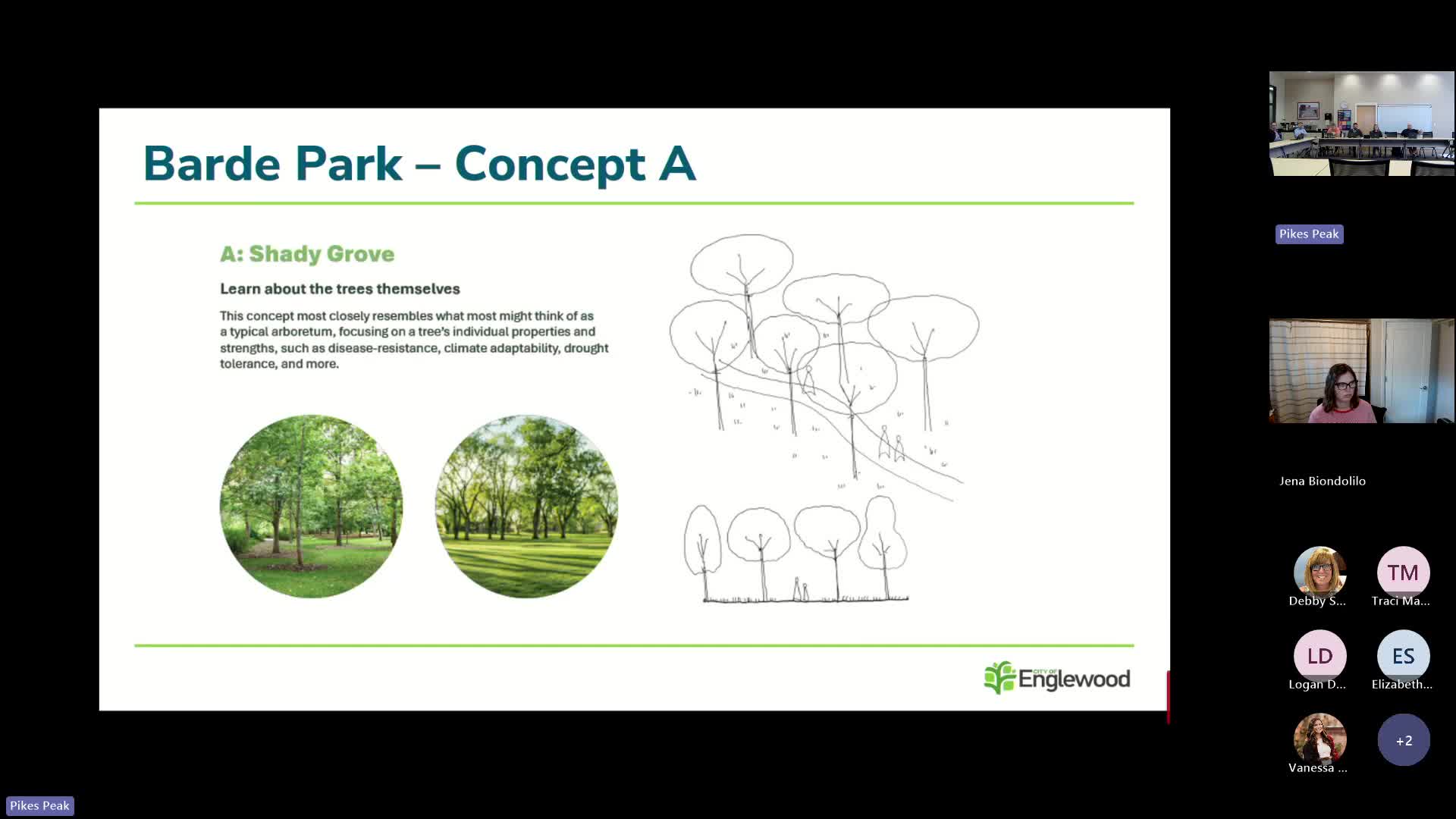 Barde Park – Concept A

A: Shady Grove

Learn about the trees themselves

This concept most closely resembles what most might think of as a typical arboretum, focusing on a tree's individual properties and strengths, such as disease-resistance, climate adaptability, drought tolerance, and more.

CITY OF Englewood

Pikes Peak

Jena Biondolilo

Debby S...

TM
Traci Ma...

LD
Logan D...

ES
Elizabeth...

Vanessa ...

+2

Pikes Peak